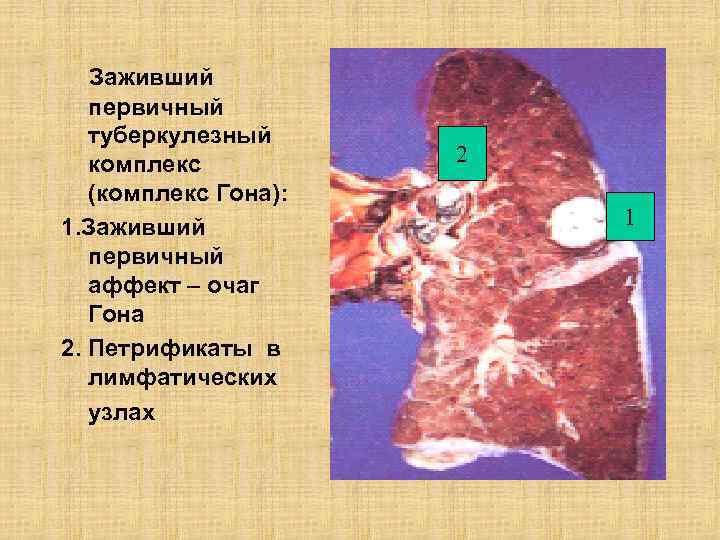 Заживший первичный туберкулезный комплекс (комплекс Гона):

1.Заживший первичный аффект – очаг Гона

2. Петрификаты в лимфатических узлах

2

1